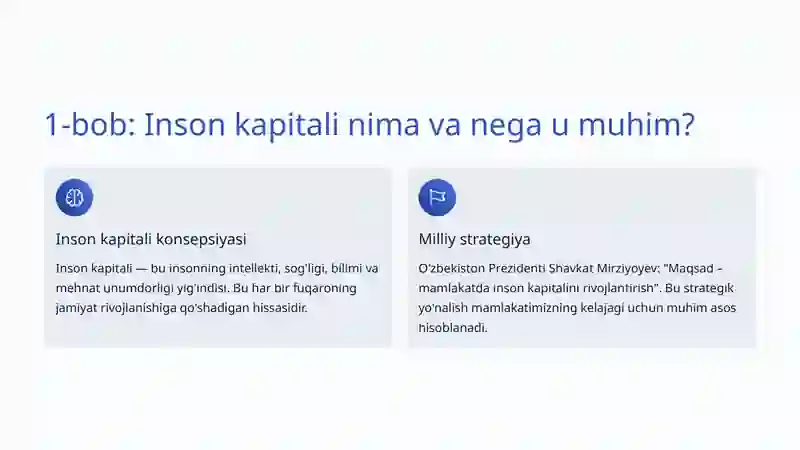 1-bob: Inson kapitali nima va nega u muhim?

Inson kapitali konsepsiyasi

Inson kapitali — bu insonning intellekti, sog'ligi, bilimi va mehnat unumdorligi yig'indisi. Bu har bir fuqaroning jamiyat rivojlanishiga qo'shadigan hissasidir.

Milliy strategiya

O'zbekiston Prezidenti Shavkat Mirziyoyev: "Maqsad – mamlakatda inson kapitalini rivojlantirish". Bu strategik yo'nalish mamlakatimizning kelajagi uchun muhim asos hisoblanadi.